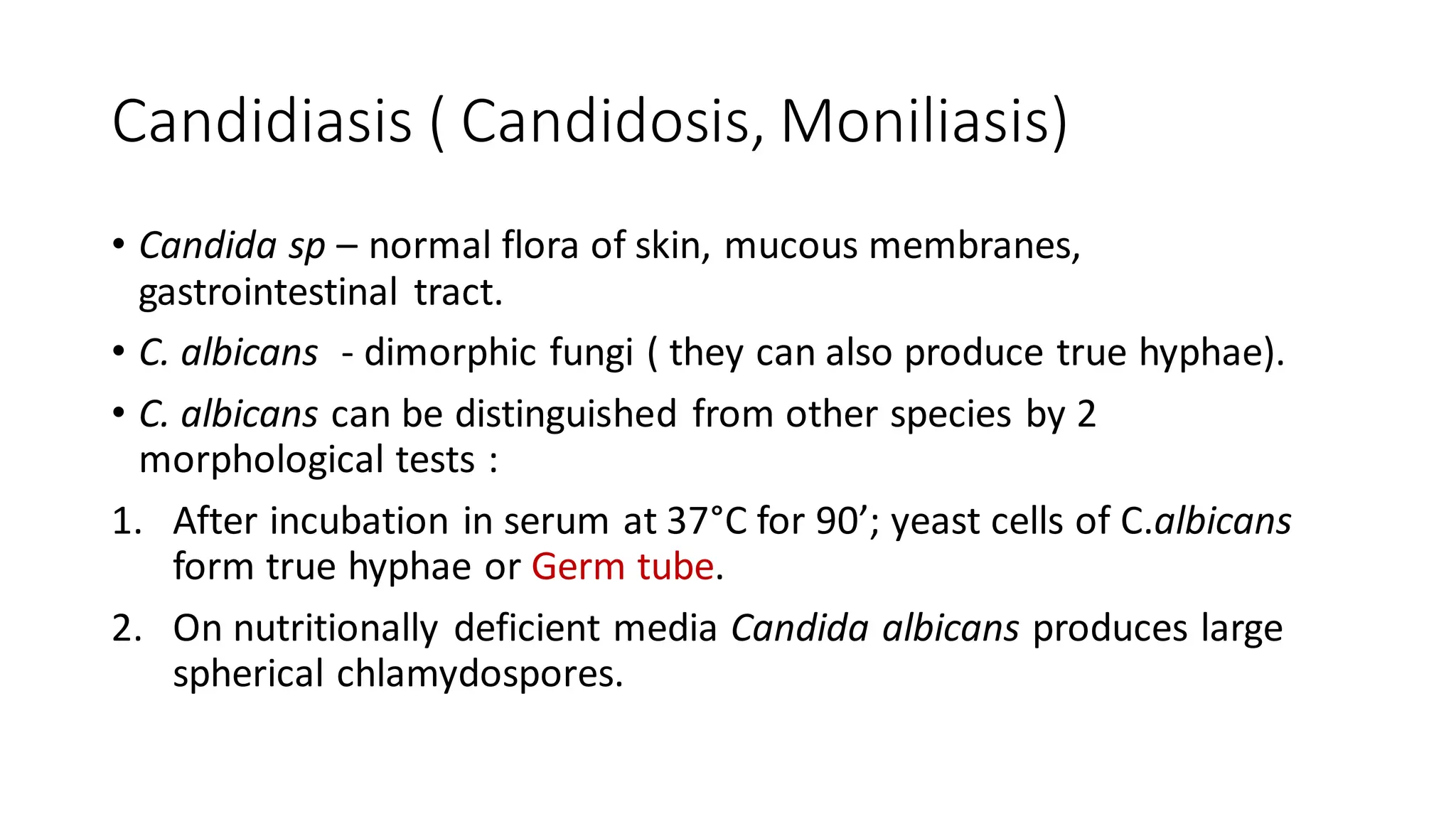 Candidiasis ( Candidosis, Moniliasis)

• Candida sp – normal flora of skin, mucous membranes, gastrointestinal tract.

• C. albicans - dimorphic fungi ( they can also produce true hyphae).

• C. albicans can be distinguished from other species by 2 morphological tests :

1. After incubation in serum at 37°C for 90’; yeast cells of C.albicans form true hyphae or Germ tube.

2. On nutritionally deficient media Candida albicans produces large spherical chlamydospores.